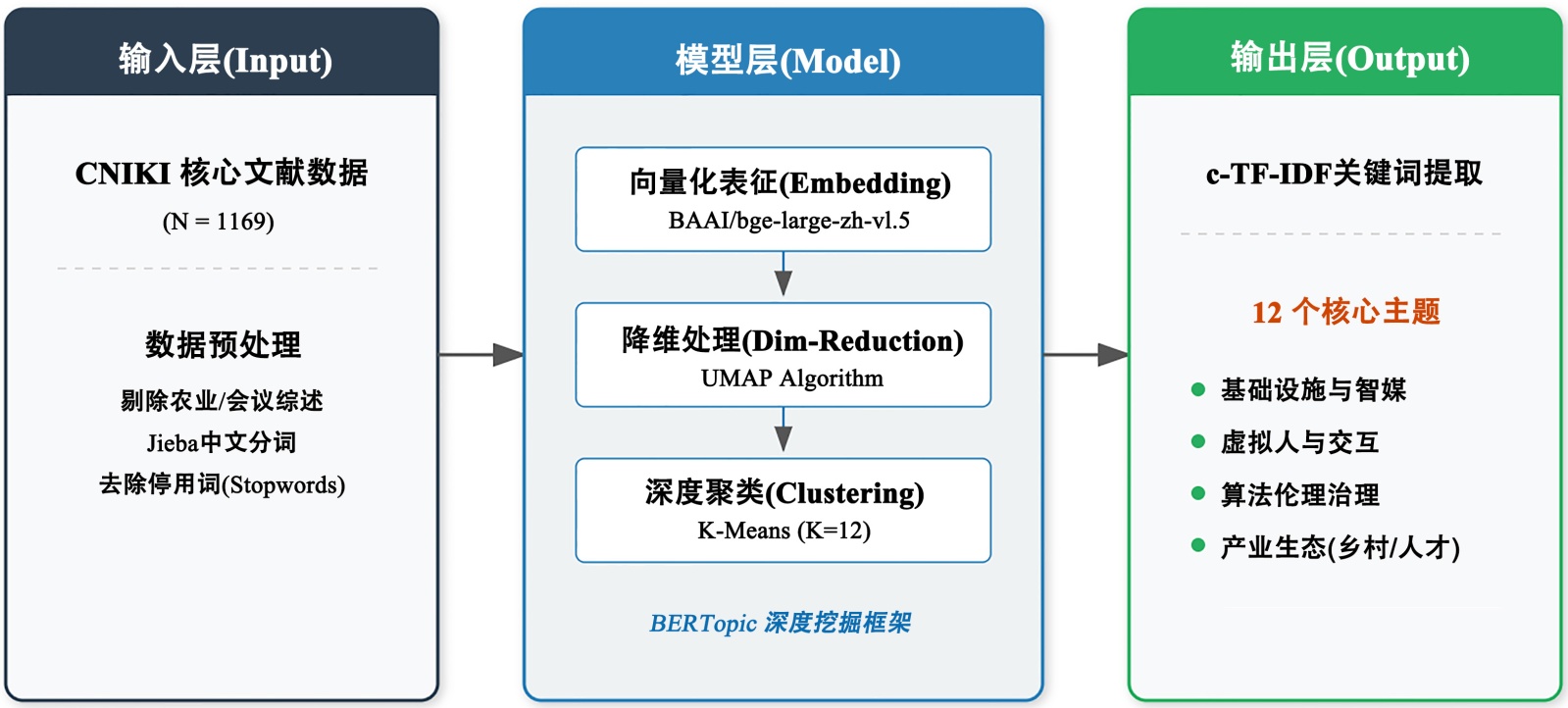 输入层(Input)

CNIKI 核心文献数据
(N = 1169)

数据预处理
剔除农业/会议综述
Jieba中文分词
去除停用词(Stopwords)

模型层(Model)

向量化表征(Embedding)
BAAI/bge-large-zh-vl.5

降维处理(Dim-Reduction)
UMAP Algorithm

深度聚类(Clustering)
K-Means (K=12)

BERTopic 深度挖掘框架

输出层(Output)

c-TF-IDF关键词提取

12 个核心主题

基础设施与智媒
虚拟人与交互
算法伦理治理
产业生态(乡村/人才)